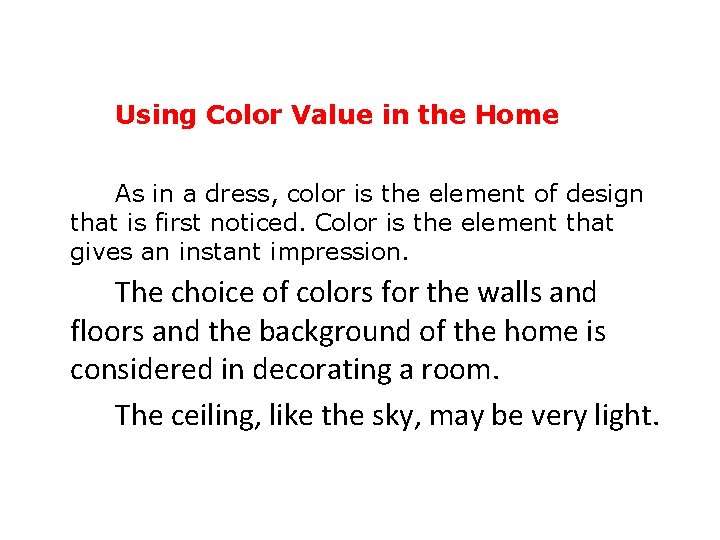 Using Color Value in the Home

As in a dress, color is the element of design that is first noticed. Color is the element that gives an instant impression.

The choice of colors for the walls and floors and the background of the home is considered in decorating a room.

The ceiling, like the sky, may be very light.